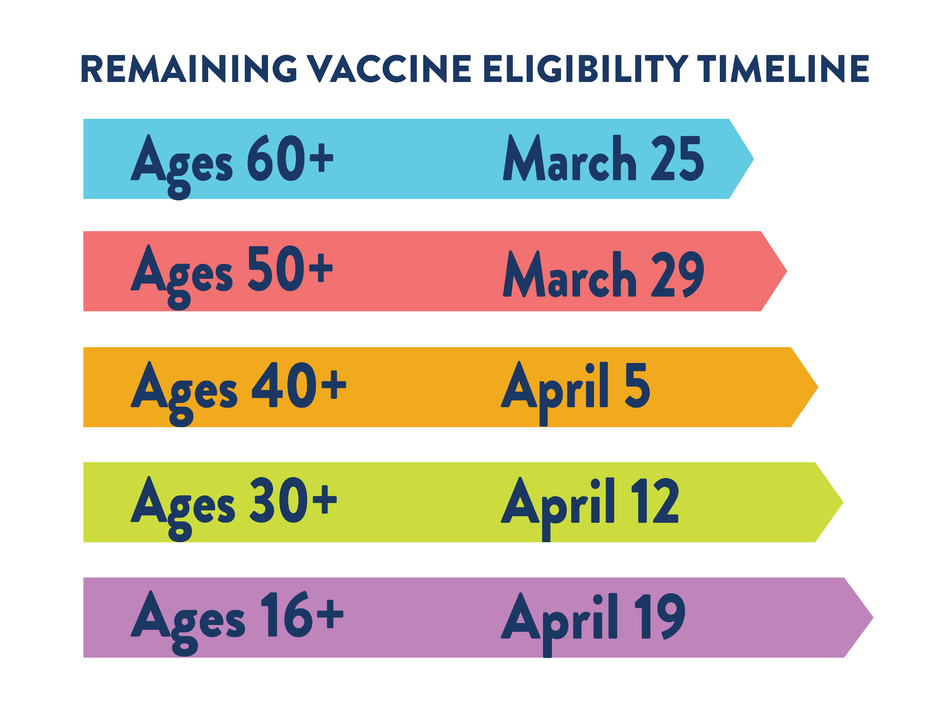 REMAINING VACCINE ELIGIBILITY TIMELINE

Ages 60+ March 25

Ages 50+ March 29

Ages 40+ April 5

Ages 30+ April 12

Ages 16+ April 19